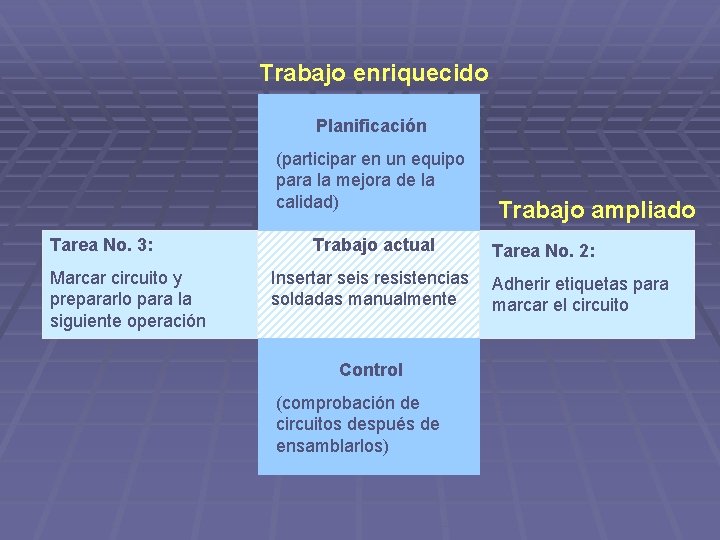 Trabajo enriquecido

Planificación

(participar en un equipo para la mejora de la calidad)

Trabajo ampliado

Tarea No. 3:

Marcar circuito y prepararlo para la siguiente operación

Trabajo actual

Insertar seis resistencias soldadas manualmente

Tarea No. 2:

Adherir etiquetas para marcar el circuito

Control

(comprobación de circuitos después de ensamblarlos)